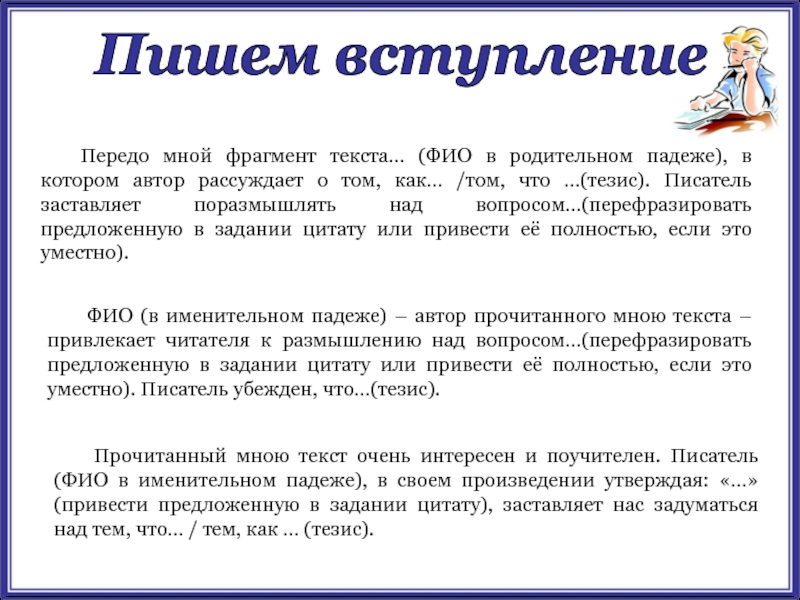 Пишем вступление

Передо мной фрагмент текста… (ФИО в родительном падеже), в котором автор рассуждает о том, как… /том, что …(тезис). Писатель заставляет поразмышлять над вопросом…(перефразировать предложенную в задании цитату или привести её полностью, если это уместно).

ФИО (в именительном падеже) – автор прочитанного мною текста – привлекает читателя к размышлению над вопросом…(перефразировать предложенную в задании цитату или привести её полностью, если это уместно). Писатель убежден, что…(тезис).

Прочитанный мною текст очень интересен и поучителен. Писатель (ФИО в именительном падеже), в своем произведении утверждая: «…» (привести предложенную в задании цитату), заставляет нас задуматься над тем, что… / тем, как … (тезис).